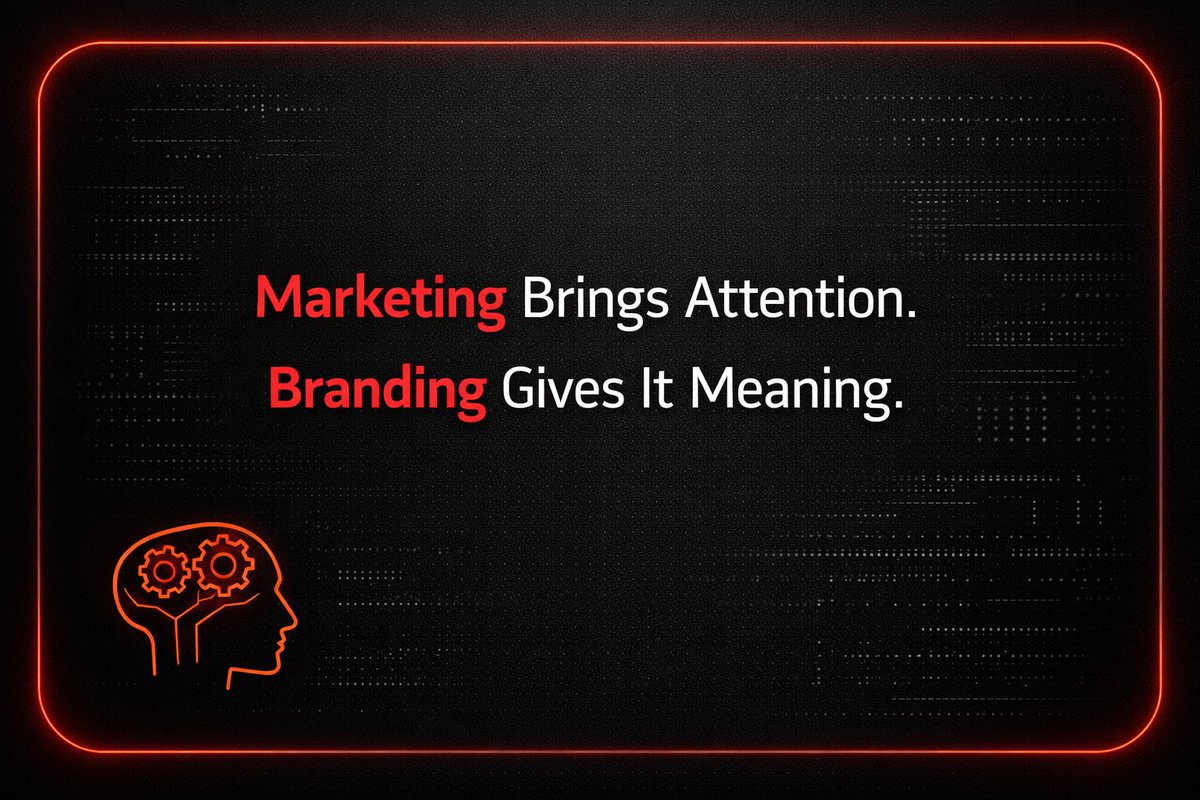 Marketing Brings Attention.
Branding Gives It Meaning.